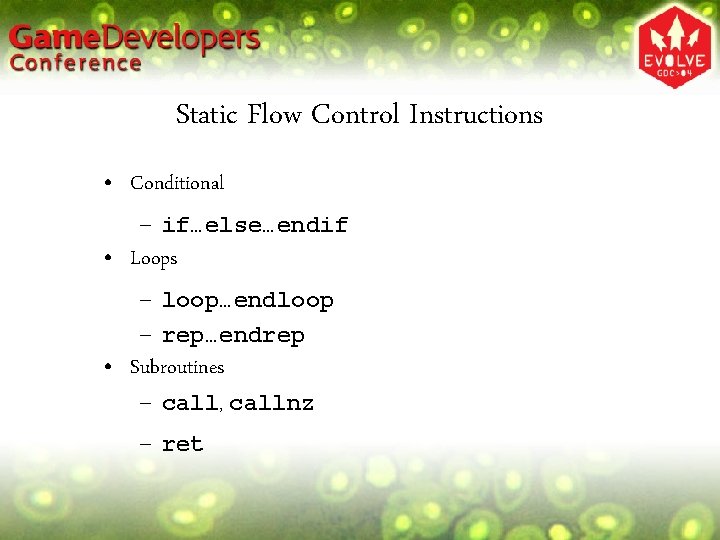 GameDevelopers Conference

EVOLVE GDC>04

Static Flow Control Instructions

• Conditional
 – if…else…endif
• Loops
 – loop…endloop
 – rep…endrep
• Subroutines
 – call, callnz
 – ret